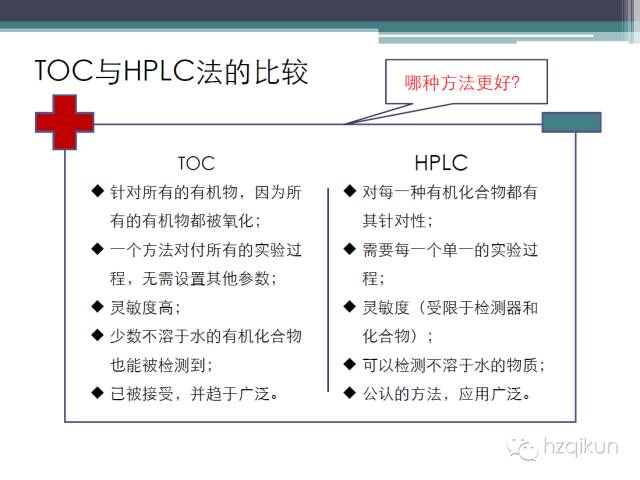 TOC与HPLC法的比较

哪种方法更好?

TOC

◆ 针对所有的有机物，因为所有的有机物都被氧化；

◆ 一个方法对付所有的实验过程，无需设置其他参数；

◆ 灵敏度高；

◆ 少数不溶于水的有机化合物也能被检测到；

◆ 已被接受，并趋于广泛。

HPLC

◆ 对每一种有机化合物都有其针对性；

◆ 需要每一个单一的实验过程；

◆ 灵敏度（受限于检测器和化合物）；

◆ 可以检测不溶于水的物质；

◆ 公认的方法，应用广泛。

hzqikun